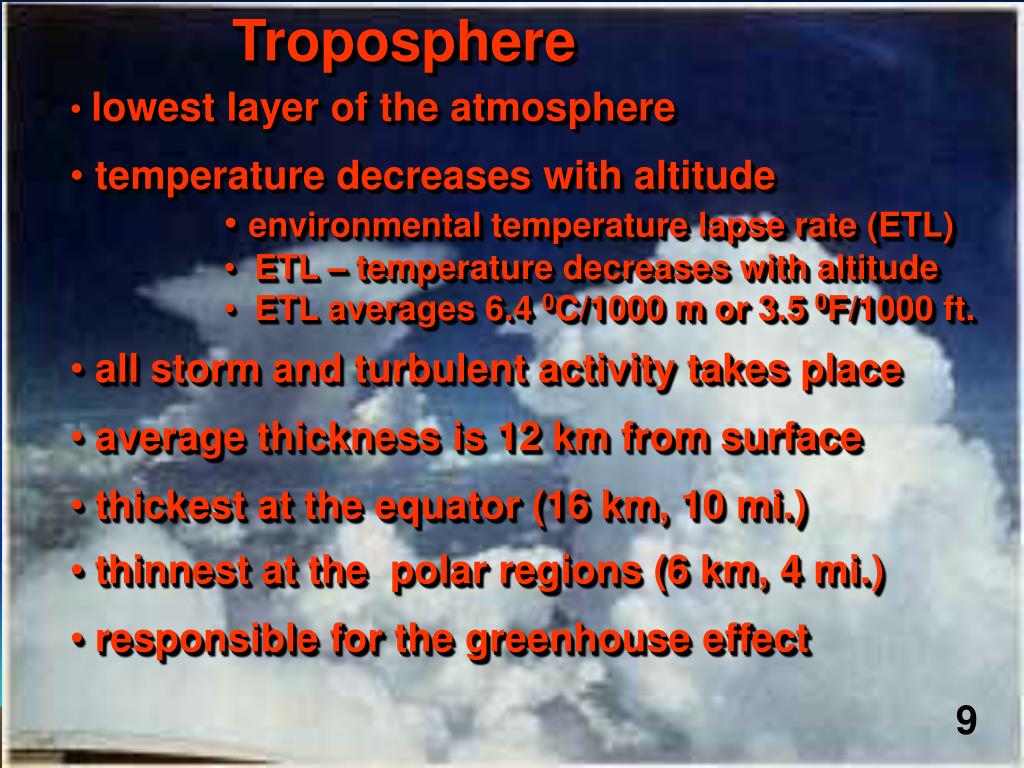 Troposphere

• lowest layer of the atmosphere

• temperature decreases with altitude

• environmental temperature lapse rate (ETL)
• ETL – temperature decreases with altitude
• ETL averages 6.4 $^0$C/1000 m or 3.5 $^0$F/1000 ft.

• all storm and turbulent activity takes place

• average thickness is 12 km from surface

• thickest at the equator (16 km, 10 mi.)

• thinnest at the polar regions (6 km, 4 mi.)

• responsible for the greenhouse effect

9